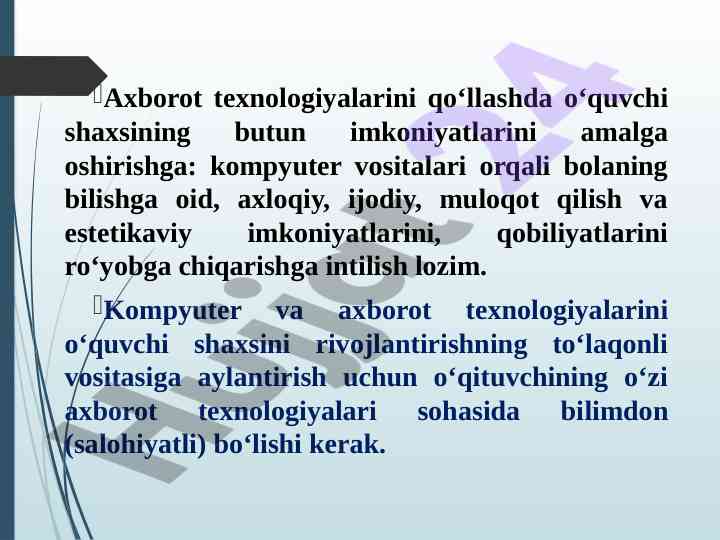 Axborot texnologiyalarini qo‘llashda o‘quvchi shaxsining butun imkoniyatlarini amalga oshirishga: kompyuter vositalari orqali bolaning bilishga oid, axloqiy, ijodiy, muloqot qilish va estetikaviy imkoniyatlarini, qobiliyatlarini ro‘yobga chiqarishga intilish lozim.

Kompyuter va axborot texnologiyalarini o‘quvchi shaxsini rivojlantirishning to‘laqonli vositasiga aylantirish uchun o‘qituvchining o‘zi axborot texnologiyalari sohasida bilimdon (salohiyatli) bo‘lishi kerak.

Hujjat 24